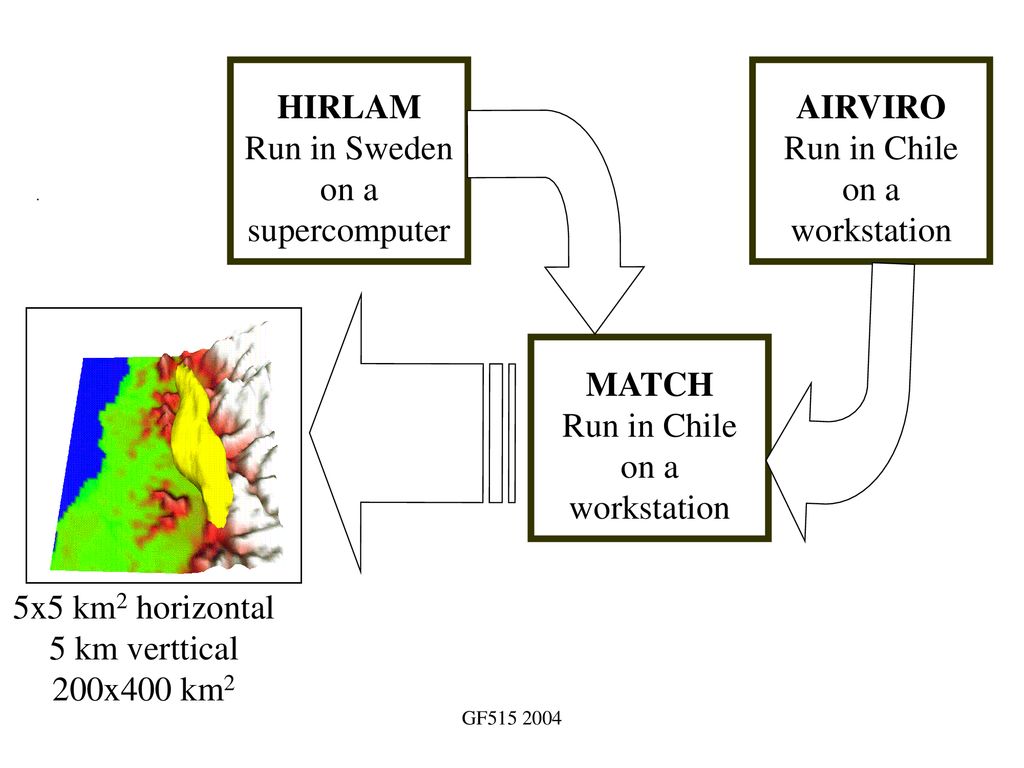 HIRLAM
Run in Sweden
on a
supercomputer

AIRVIRO
Run in Chile
on a
workstation

MATCH
Run in Chile
on a
workstation

5x5 km$^2$ horizontal
5 km verttical
200x400 km$^2$

GF515 2004